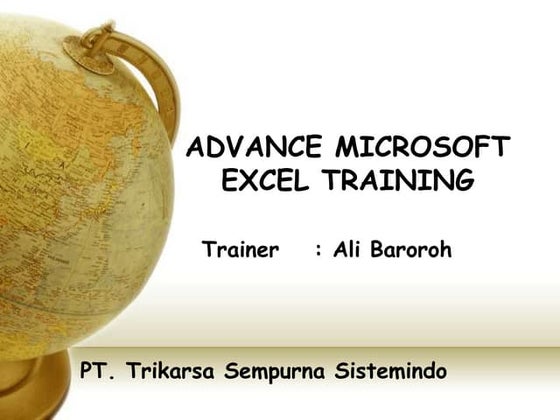 ADVANCE MICROSOFT EXCEL TRAINING

Trainer : Ali Baroroh

PT. Trikarsa Sempurna Sistemindo